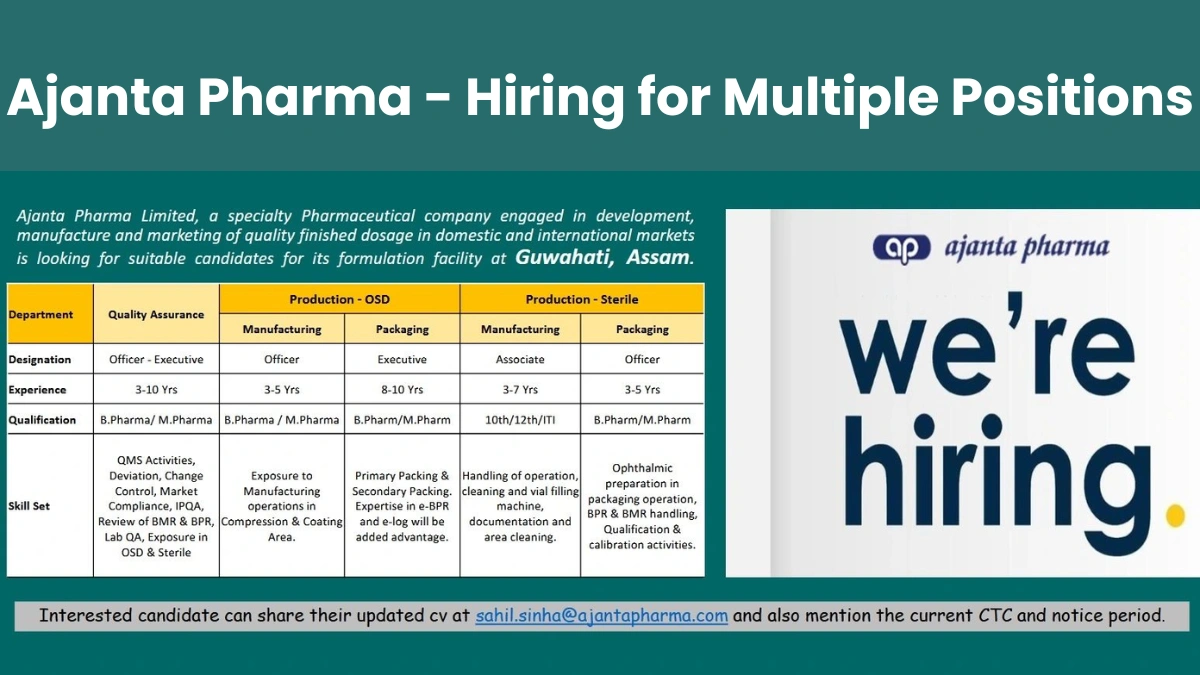 Ajanta Pharma - Hiring for Multiple Positions

Ajanta Pharma Limited, a specialty Pharmaceutical company engaged in development, manufacture and marketing of quality finished dosage in domestic and international markets is looking for suitable candidates for its formulation facility at Guwahati, Assam.

| Department | Quality Assurance | Production - OSD | | Production - Sterile | |
|---|---|---|---|---|---|
| | | Manufacturing | Packaging | Manufacturing | Packaging |
| Designation | Officer - Executive | Officer | Executive | Associate | Officer |
| Experience | 3-10 Yrs | 3-5 Yrs | 8-10 Yrs | 3-7 Yrs | 3-5 Yrs |
| Qualification | B.Pharma/ M.Pharma | B.Pharma / M.Pharma | B.Pharm/M.Pharm | 10th/12th/ITI | B.Pharm/M.Pharm |
| Skill Set | QMS Activities, Deviation, Change Control, Market Compliance, IPQA, Review of BMR & BPR, Lab QA, Exposure in OSD & Sterile | Exposure to Manufacturing operations in Compression & Coating Area. | Primary Packing & Secondary Packing. Expertise in e-BPR and e-log will be added advantage. | Handling of operation, cleaning and vial filling machine, documentation and area cleaning. | Ophthalmic preparation in packaging operation, BPR & BMR handling, Qualification & calibration activities. |

ap ajanta pharma

we're hiring.

Interested candidate can share their updated cv at sahil.sinha@ajantapharma.com and also mention the current CTC and notice period.